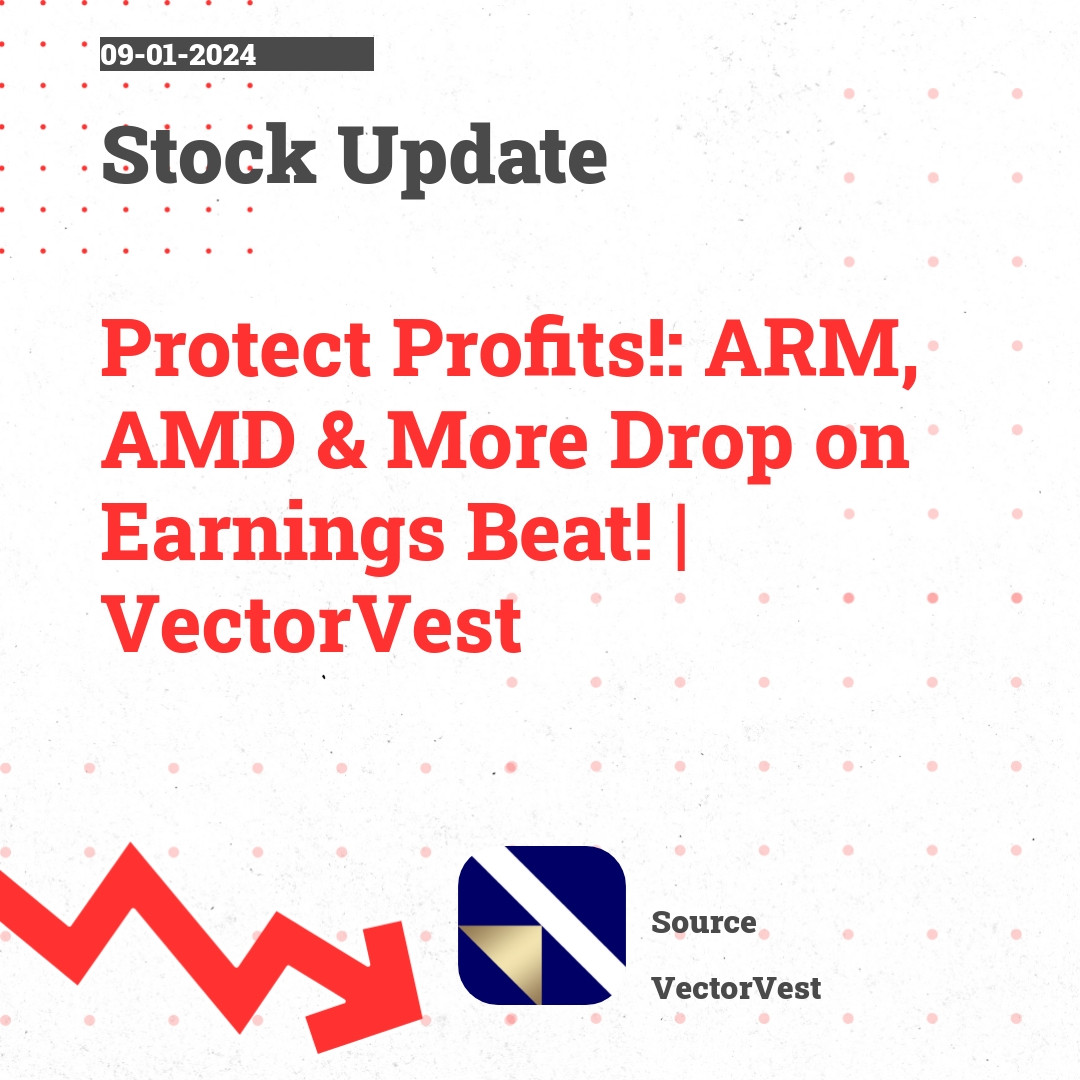 09-01-2024

Stock Update

Protect Profits!: ARM, AMD & More Drop on Earnings Beat! | VectorVest

Source

VectorVest